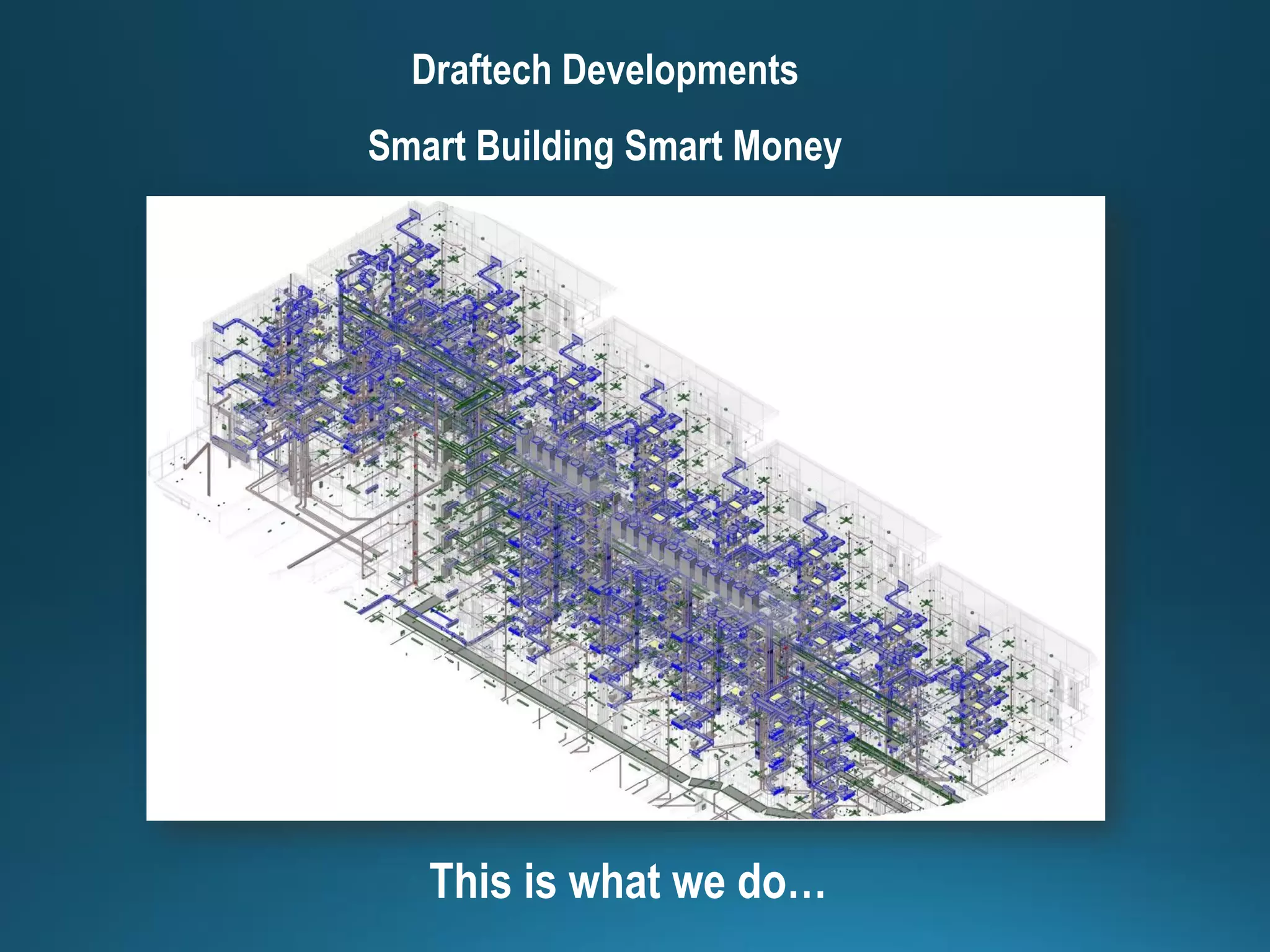 Draftech Developments

Smart Building Smart Money

This is what we do…